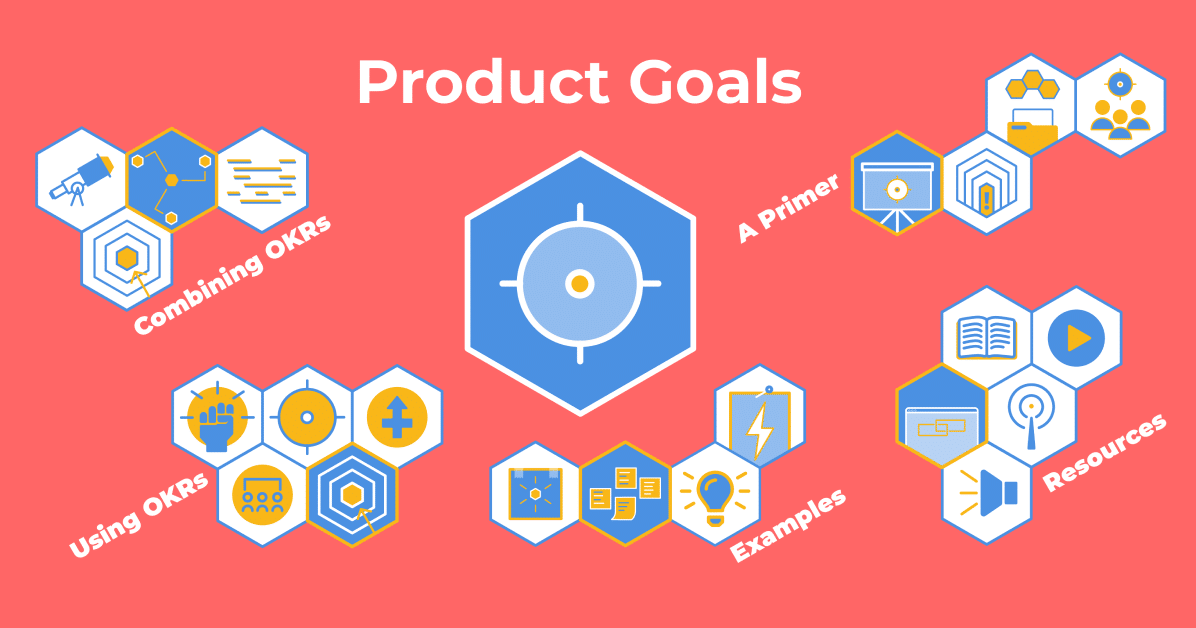 Product Goals

Combining OKRs

A Primer

Using OKRs

Examples

Resources